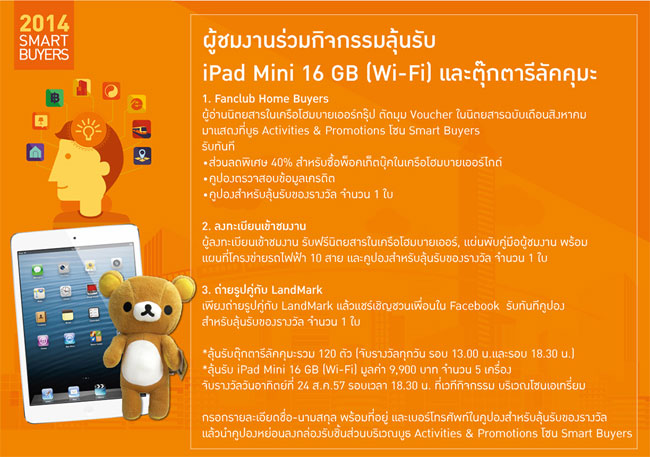 2014
SMART
BUYERS

ผู้ชมงานร่วมกิจกรรมลุ้นรับ
iPad Mini 16 GB (Wi-Fi) และตุ๊กตารีลัคคุมะ

1. Fanclub Home Buyers
ผู้อ่านนิตยสารในเครือโฮมบายเออร์กรุ๊ป ตัดมุม Voucher ในนิตยสารฉบับเดือนสิงหาคม มาแสดงที่บูธ Activities & Promotions โซน Smart Buyers
รับทันที
•ส่วนลดพิเศษ 40% สำหรับซื้อพ็อกเก็ตบุ๊คในเครือโฮมบายเออร์ไกด์
•คูปองตรวจสอบข้อมูลเครดิต
•คูปองสำหรับลุ้นรับของรางวัล จำนวน 1 ใบ

2. ลงทะเบียนเข้าชมงาน
ผู้ลงทะเบียนเข้าชมงาน รับฟรีนิตยสารในเครือโฮมบายเออร์, แผ่นพับคู่มือผู้ชมงาน พร้อมแผนที่โครงข่ายรถไฟฟ้า 10 สาย และคูปองสำหรับลุ้นรับของรางวัล จำนวน 1 ใบ

3. ถ่ายรูปคู่กับ LandMark
เพียงถ่ายรูปคู่กับ LandMark แล้วแชร์เชิญชวนเพื่อนใน Facebook รับทันทีคูปองสำหรับลุ้นรับของรางวัล จำนวน 1 ใบ

*ลุ้นรับตุ๊กตารีลัคคุมะรวม 120 ตัว (จับรางวัลทุกวัน รอบ 13.00 น.และรอบ 18.30 น.)
*ลุ้นรับ iPad Mini 16 GB (Wi-Fi) มูลค่า 9,900 บาท จำนวน 5 เครื่อง
จับรางวัลวันอาทิตย์ที่ 24 ส.ค.57 รอบเวลา 18.30 น. ที่เวทีกิจกรรม บริเวณโซนเอเทรี่ยม

กรอกรายละเอียดชื่อ-นามสกุล พร้อมที่อยู่ และเบอร์โทรศัพท์ในคูปองสำหรับลุ้นรับของรางวัล แล้วนำคูปองหย่อนลงกล่องรับชิ้นส่วนบริเวณบูธ Activities & Promotions โซน Smart Buyers